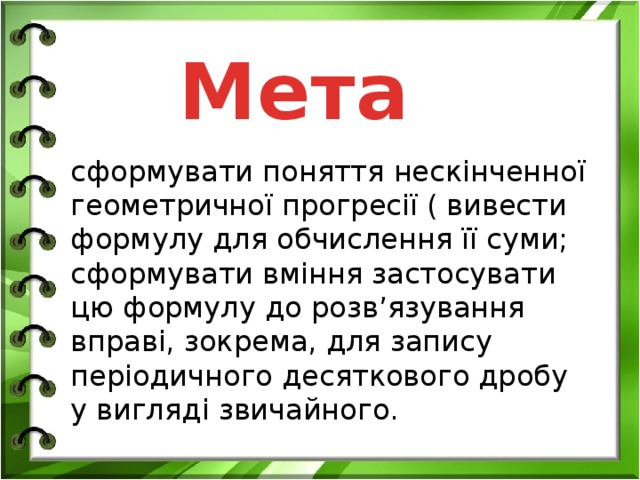 Мета

сформувати поняття нескінченної геометричної прогресії ( вивести формулу для обчислення її суми; сформувати вміння застосувати цю формулу до розв’язування вправі, зокрема, для запису періодичного десяткового дробу у вигляді звичайного.